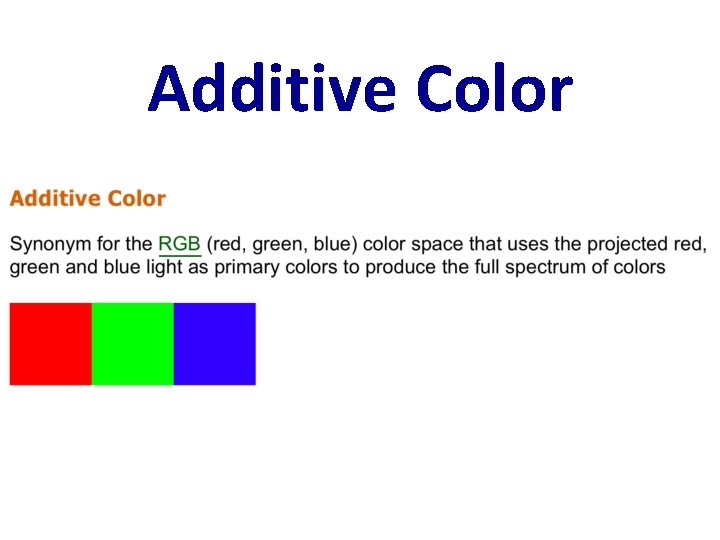 Additive Color

Additive Color

Synonym for the RGB (red, green, blue) color space that uses the projected red, green and blue light as primary colors to produce the full spectrum of colors